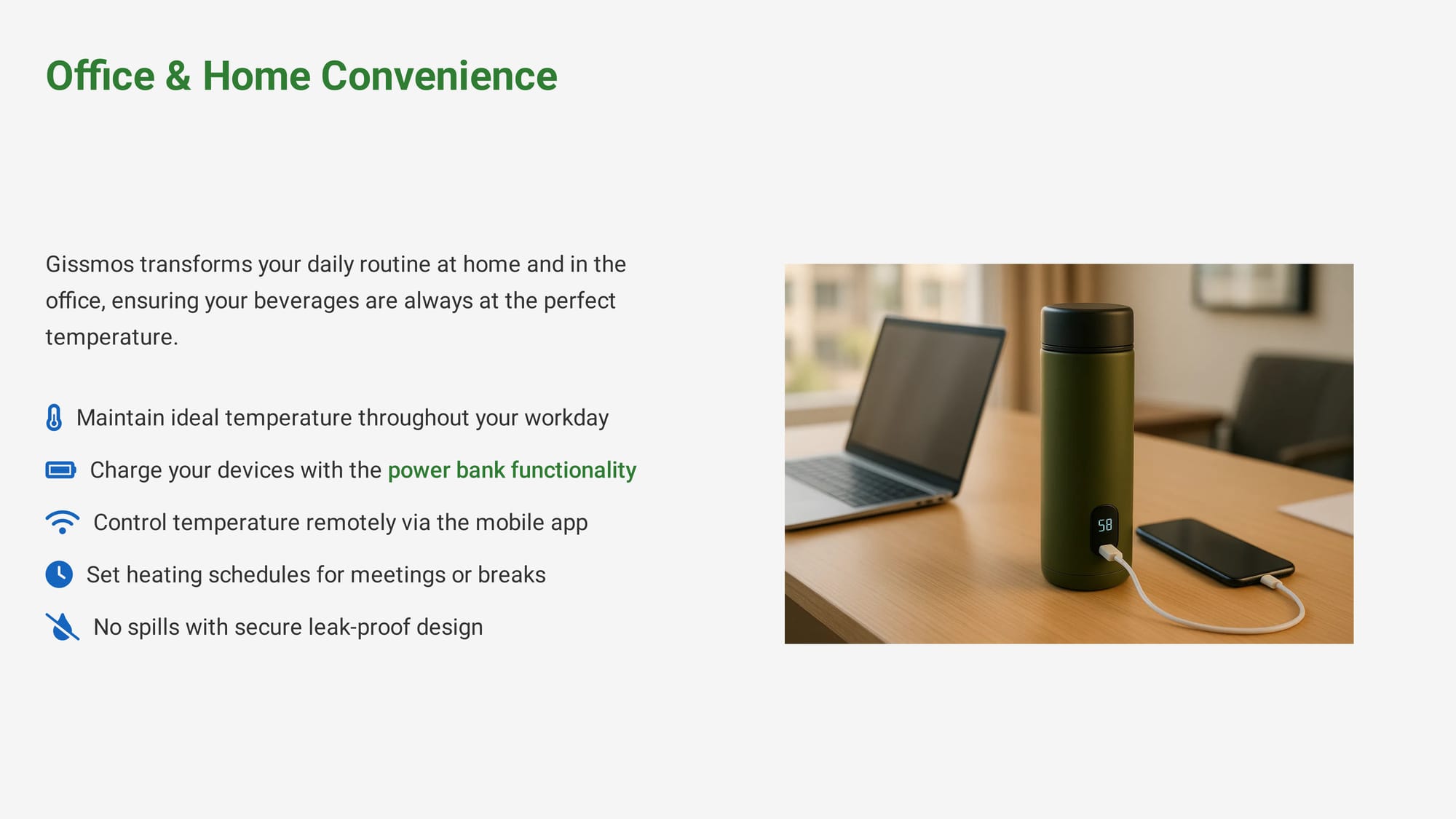 Office & Home Convenience

Gissmos transforms your daily routine at home and in the office, ensuring your beverages are always at the perfect temperature.

Maintain ideal temperature throughout your workday

Charge your devices with the power bank functionality

Control temperature remotely via the mobile app

Set heating schedules for meetings or breaks

No spills with secure leak-proof design

58